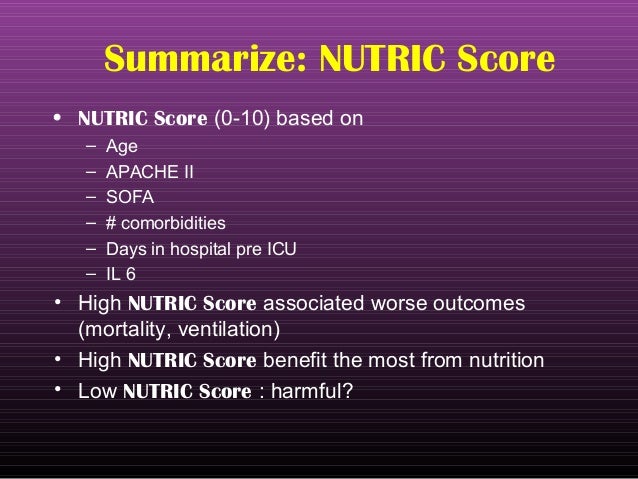 Summarize: NUTRIC Score

• NUTRIC Score (0-10) based on
– Age
– APACHE II
– SOFA
– # comorbidities
– Days in hospital pre ICU
– IL 6
• High NUTRIC Score associated worse outcomes (mortality, ventilation)
• High NUTRIC Score benefit the most from nutrition
• Low NUTRIC Score : harmful?